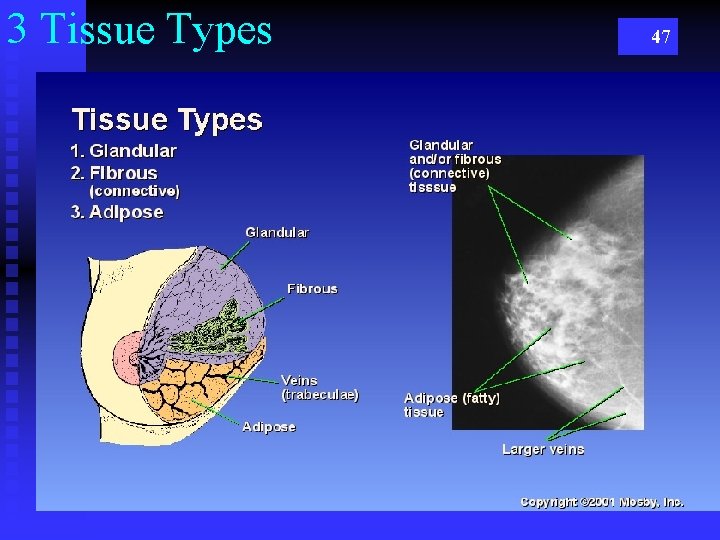 3 Tissue Types

47

Tissue Types
1. Glandular
2. Fibrous (connective)
3. Adipose

Glandular

Fibrous

Veins (trabeculae)

Adipose

Glandular and/or fibrous (connective) tisssue

Adipose (fatty) tissue

Larger veins

Copyright ©2001 Mosby, Inc.